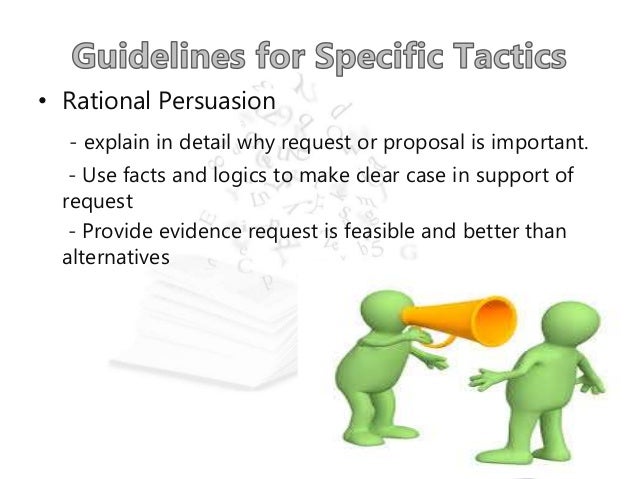 Guidelines for Specific Tactics

• Rational Persuasion

- explain in detail why request or proposal is important.

- Use facts and logics to make clear case in support of request

- Provide evidence request is feasible and better than alternatives